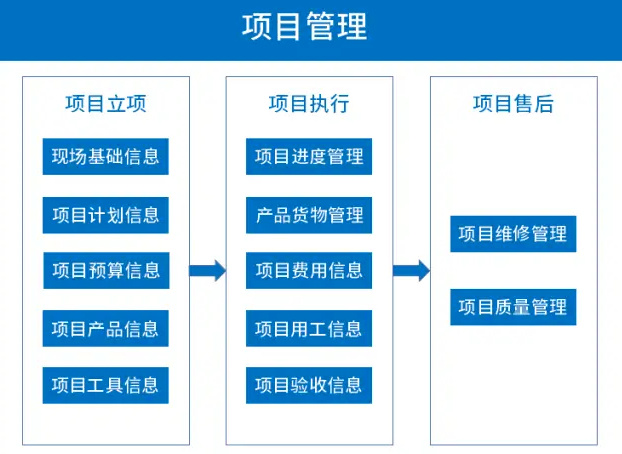 项目管理

项目立项

现场基础信息

项目计划信息

项目预算信息

项目产品信息

项目工具信息

项目执行

项目进度管理

产品货物管理

项目费用信息

项目用工信息

项目验收信息

项目售后

项目维修管理

项目质量管理